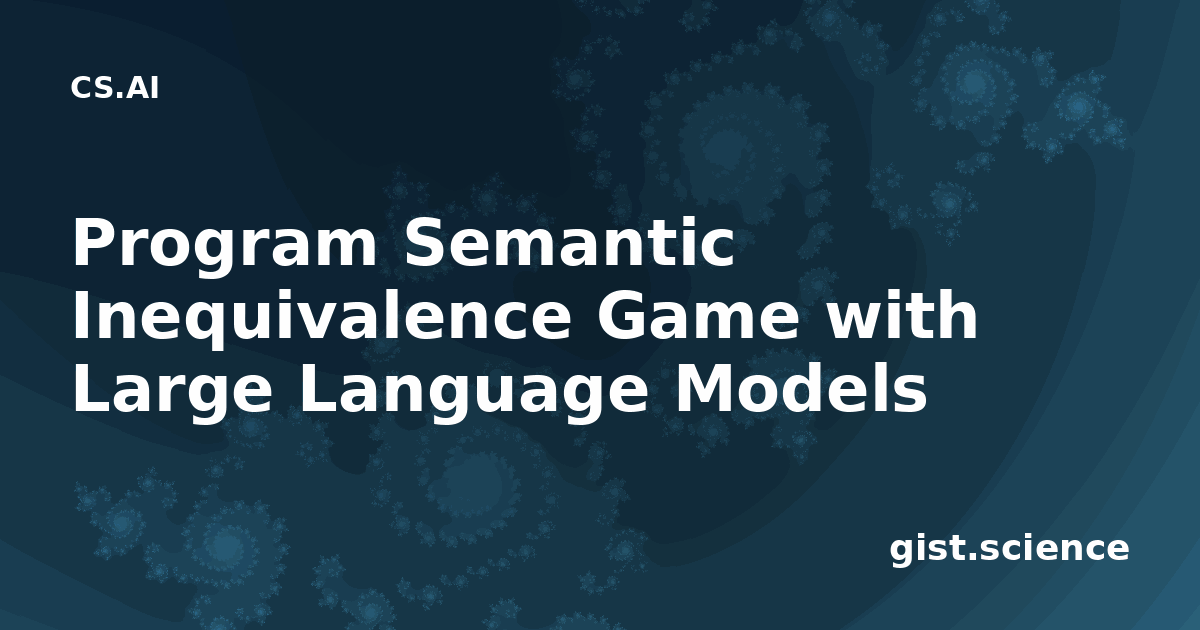 CS.AI

Program Semantic Inequivalence Game with Large Language Models

gist.science